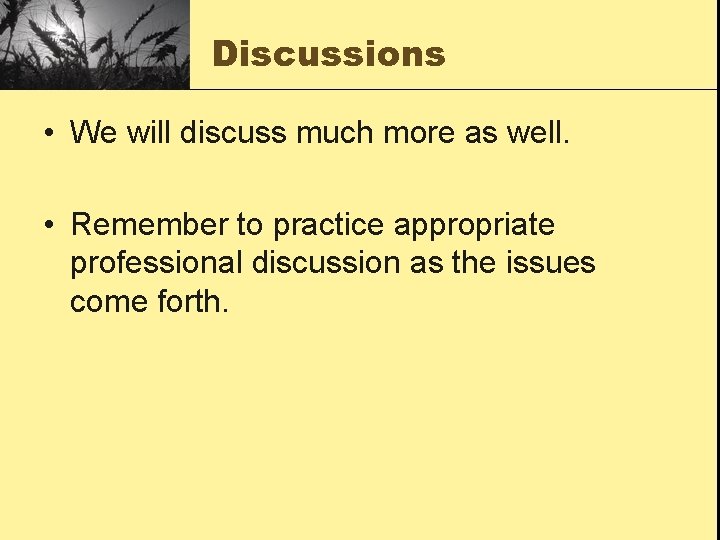 Discussions

• We will discuss much more as well.

• Remember to practice appropriate professional discussion as the issues come forth.